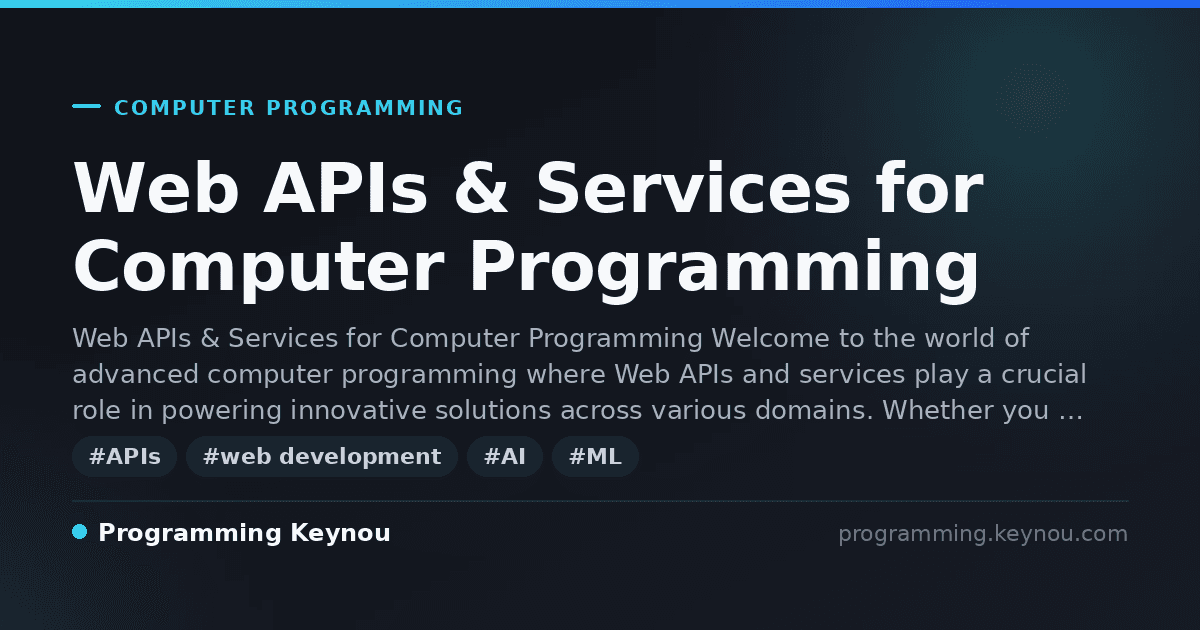 COMPUTER PROGRAMMING

Web APIs & Services for Computer Programming

Web APIs & Services for Computer Programming Welcome to the world of advanced computer programming where Web APIs and services play a crucial role in powering innovative solutions across various domains. Whether you …

#APIs #web development #AI #ML

Programming Keynou

programming.keynou.com